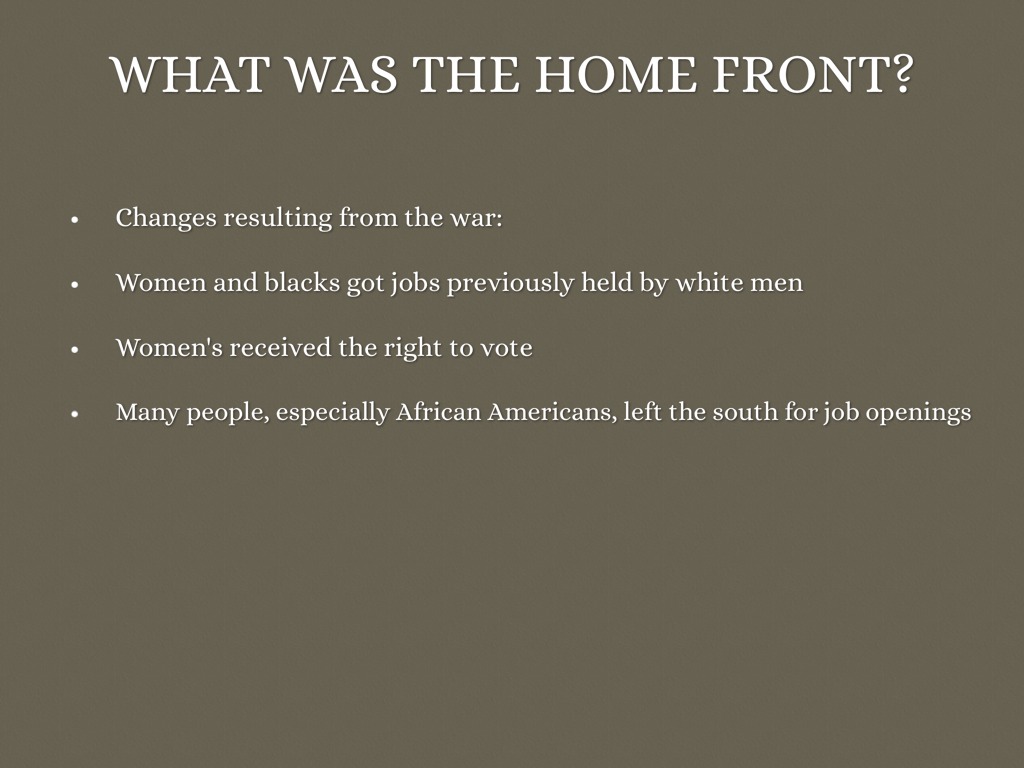 WHAT WAS THE HOME FRONT?

• Changes resulting from the war:

• Women and blacks got jobs previously held by white men

• Women's received the right to vote

• Many people, especially African Americans, left the south for job openings